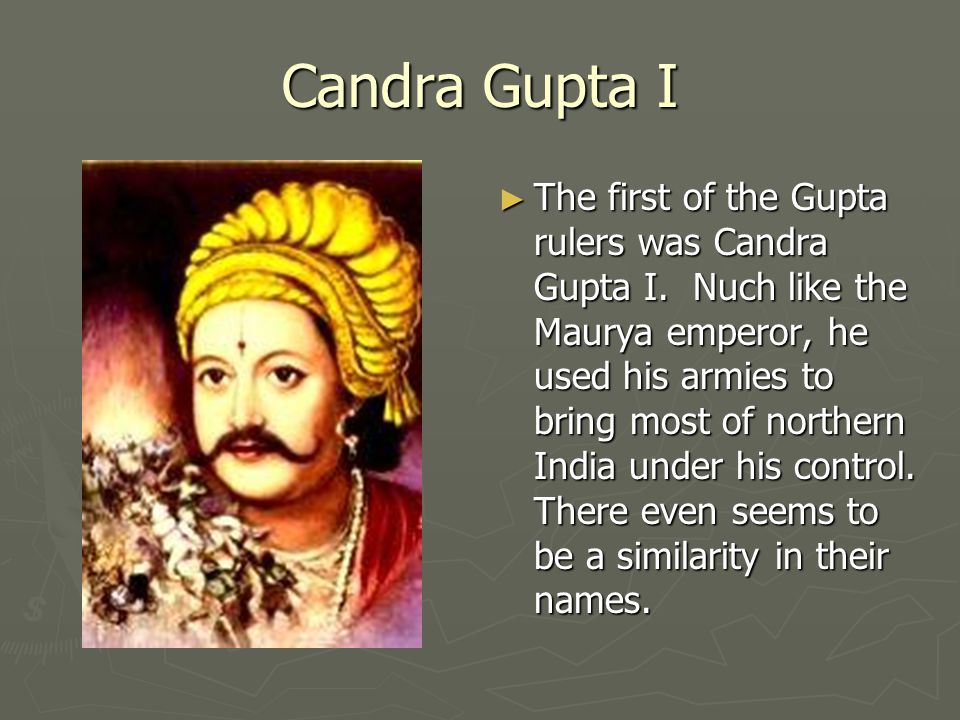 Candra Gupta I

► The first of the Gupta rulers was Candra Gupta I. Nuch like the Maurya emperor, he used his armies to bring most of northern India under his control. There even seems to be a similarity in their names.